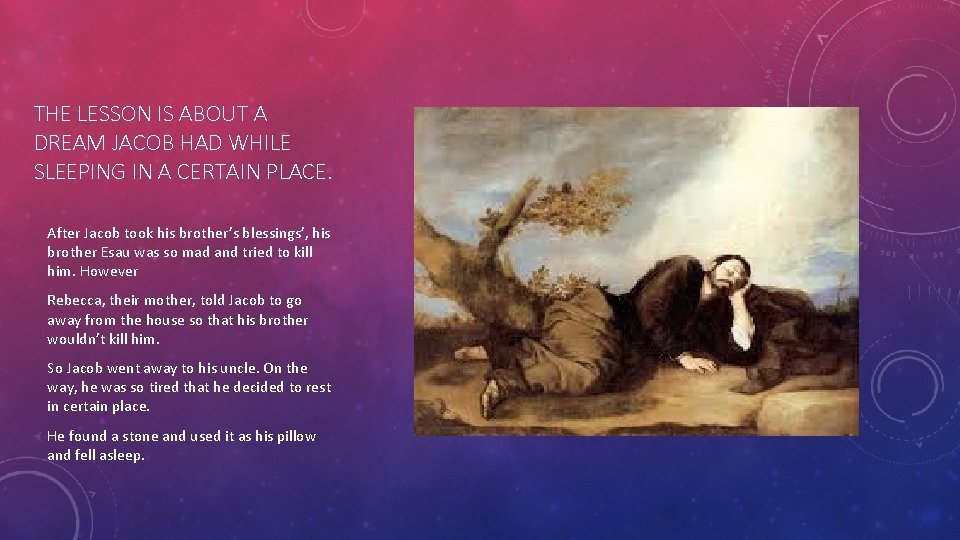 THE LESSON IS ABOUT A DREAM JACOB HAD WHILE SLEEPING IN A CERTAIN PLACE.

After Jacob took his brother's blessings', his brother Esau was so mad and tried to kill him. However

Rebecca, their mother, told Jacob to go away from the house so that his brother wouldn't kill him.

So Jacob went away to his uncle. On the way, he was so tired that he decided to rest in certain place.

He found a stone and used it as his pillow and fell asleep.